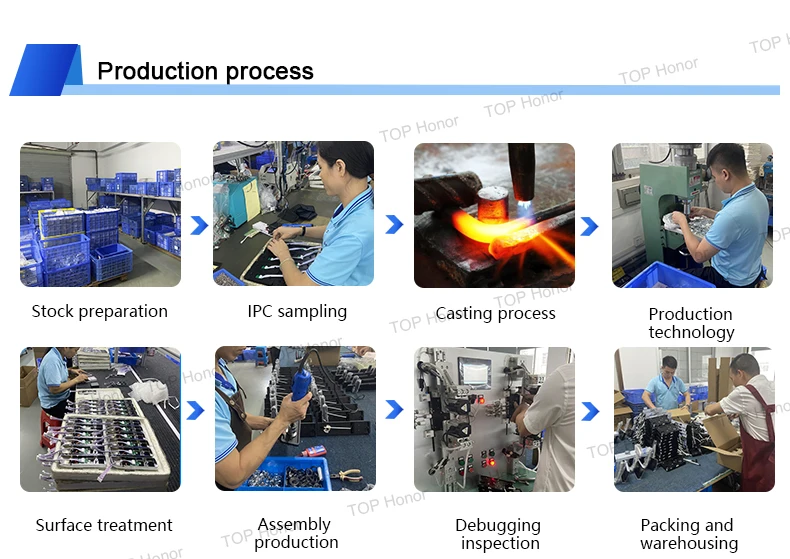 Production process

TOP Honor

Stock preparation

IPC sampling

Casting process

Production technology

Surface treatment

Assembly production

Debugging inspection

Packing and warehousing